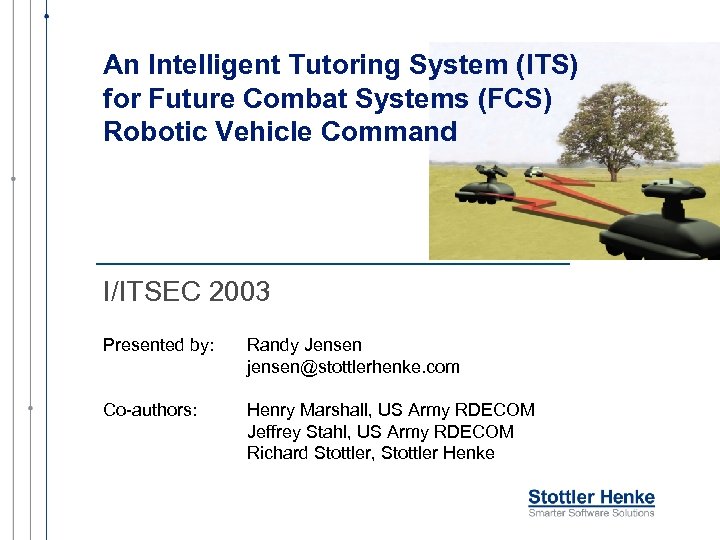 An Intelligent Tutoring System (ITS) for Future Combat Systems (FCS) Robotic Vehicle Command

I/ITSEC 2003

Presented by: Randy Jensen
jensen@stottlerhenke.com

Co-authors: Henry Marshall, US Army RDECOM
Jeffrey Stahl, US Army RDECOM
Richard Stottler, Stottler Henke

Stottler Henke
Smarter Software Solutions